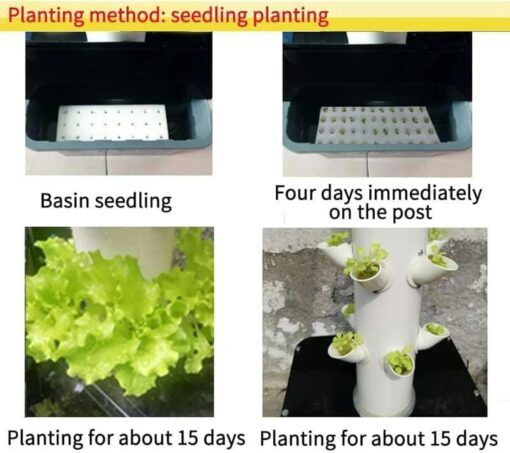 Planting method: seedling planting

Basin seedling

Four days immediately on the post

Planting for about 15 days

Planting for about 15 days